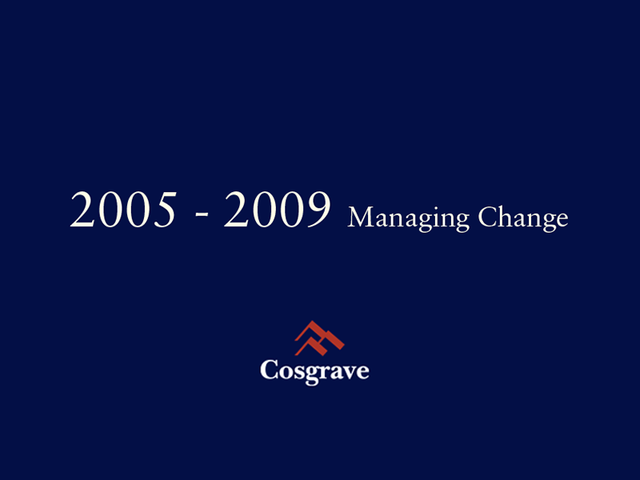 2005 - 2009 Managing Change

Cosgrave